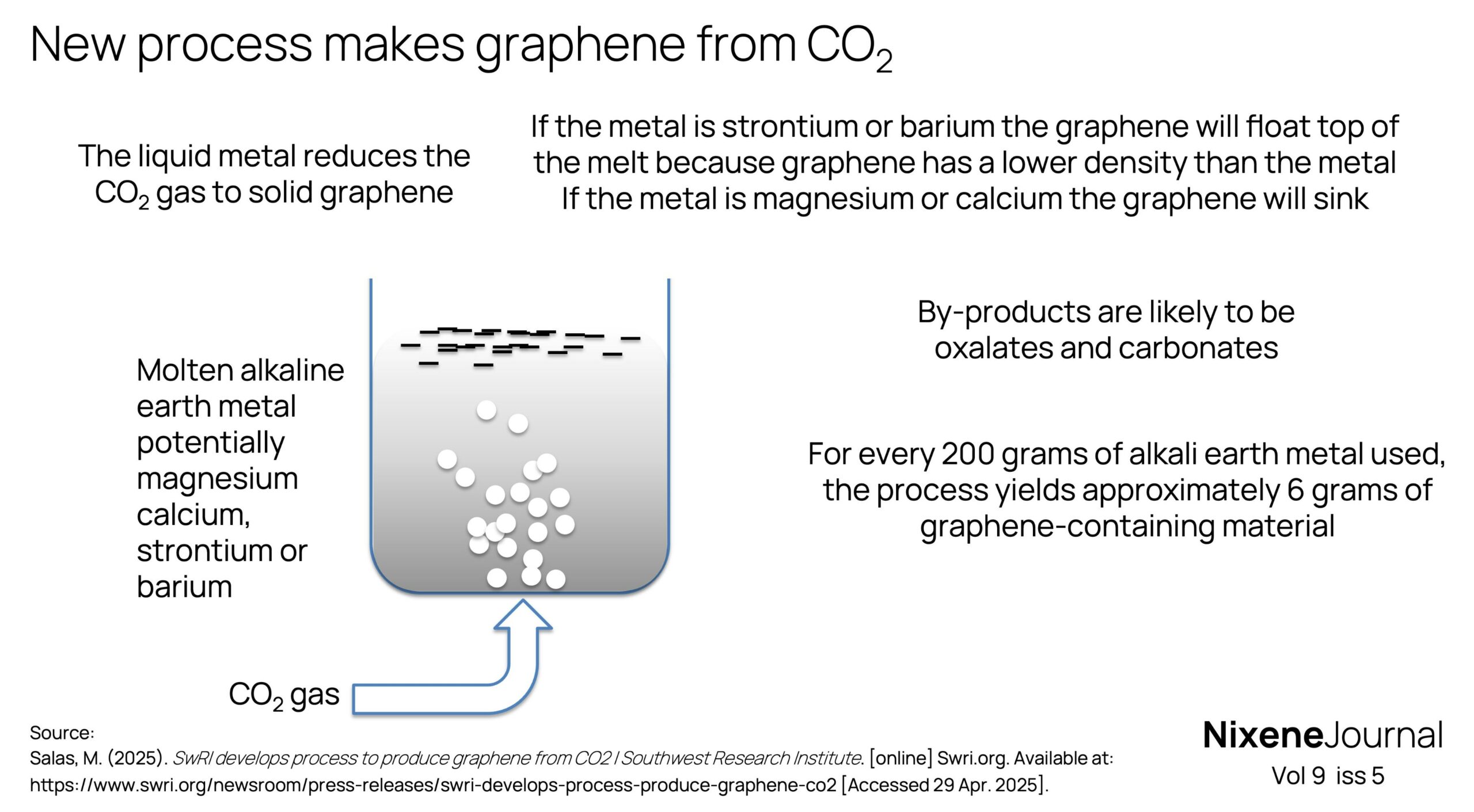 New process makes graphene from $CO_2$

The liquid metal reduces the $CO_2$ gas to solid graphene

If the metal is strontium or barium the graphene will float top of the melt because graphene has a lower density than the metal
If the metal is magnesium or calcium the graphene will sink

Molten alkaline earth metal potentially magnesium calcium, strontium or barium

By-products are likely to be oxalates and carbonates

For every 200 grams of alkali earth metal used, the process yields approximately 6 grams of graphene-containing material

$CO_2$ gas

Source:
Salas, M. (2025). SwRI develops process to produce graphene from CO2 | Southwest Research Institute. [online] Swri.org. Available at: https://www.swri.org/newsroom/press-releases/swri-develops-process-produce-graphene-co2 [Accessed 29 Apr. 2025].

NixeneJournal
Vol 9 iss 5